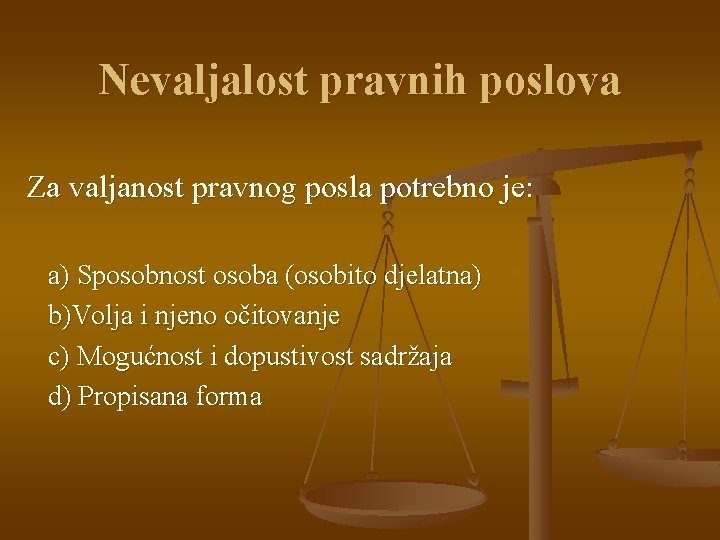 Nevaljalost pravnih poslova

Za valjanost pravnog posla potrebno je:

a) Sposobnost osoba (osobito djelatna)
b)Volja i njeno očitovanje
c) Mogućnost i dopustivost sadržaja
d) Propisana forma